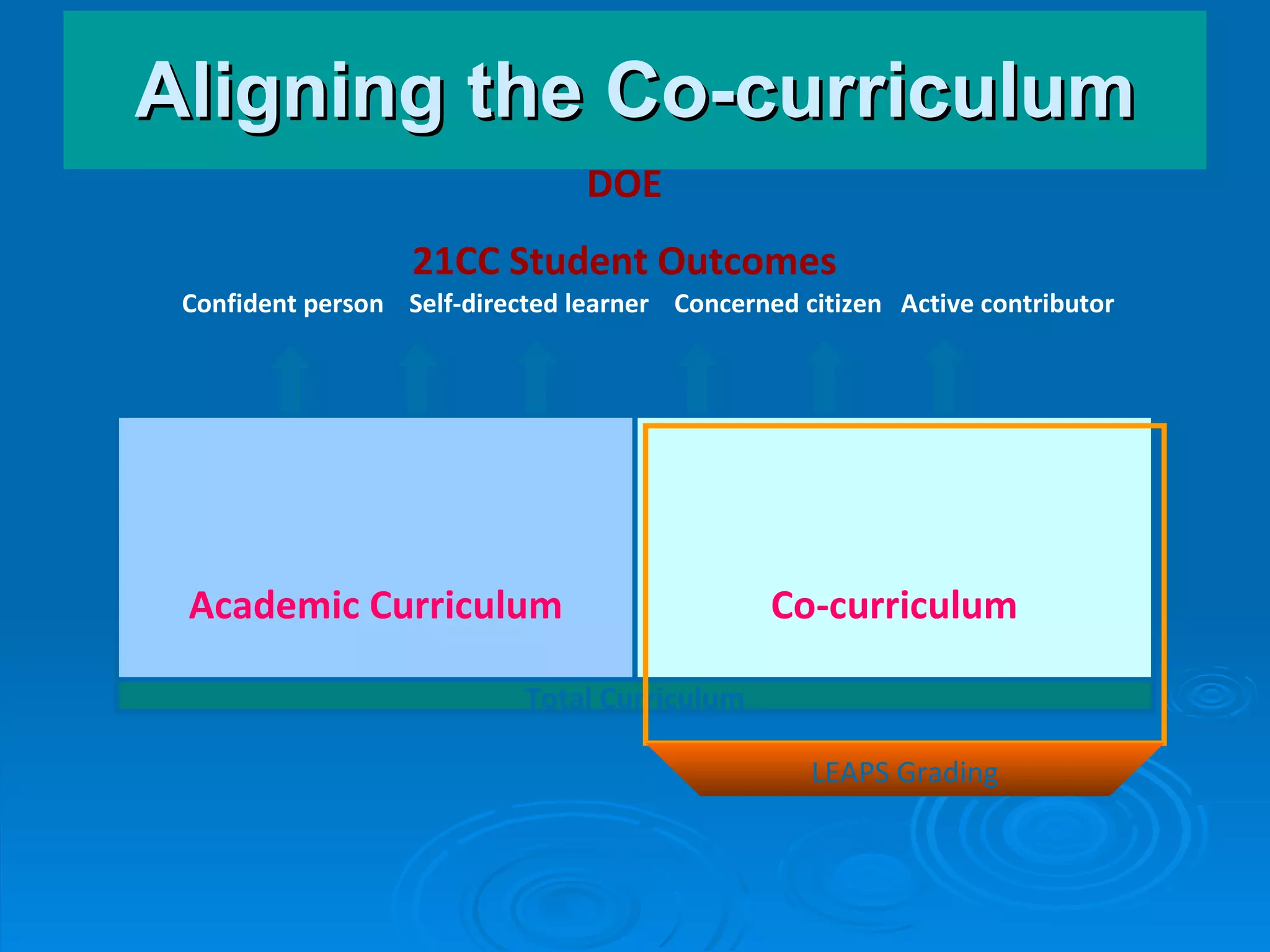 Aligning the Co-curriculum

DOE

21CC Student Outcomes

Confident person Self-directed learner Concerned citizen Active contributor

Academic Curriculum

Co-curriculum

Total Curriculum

LEAPS Grading